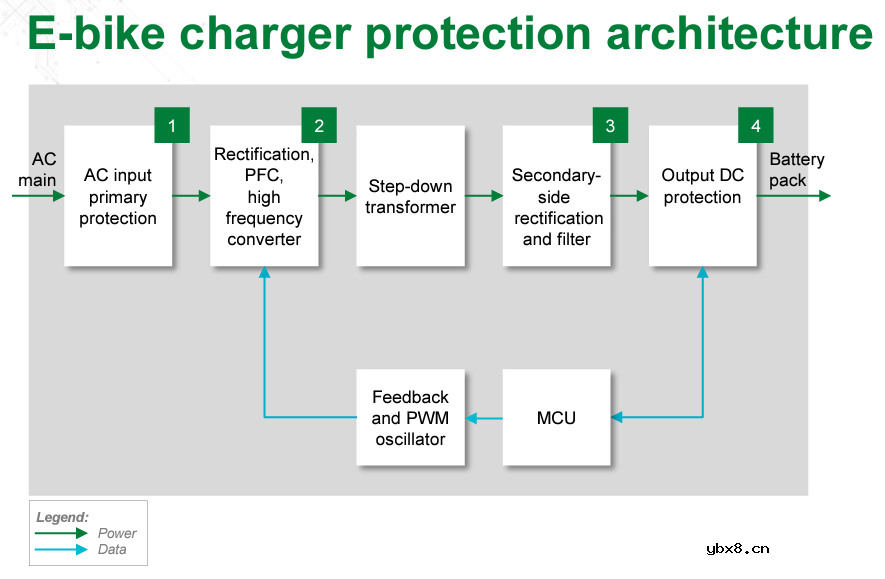 E-bike charger protection architecture

AC main

1
AC input primary protection

2
Rectification, PFC, high frequency converter

Step-down transformer

3
Secondary-side rectification and filter

4
Output DC protection

Battery pack

Feedback and PWM oscillator

MCU

Legend:
Power
Data

ybx8.cn